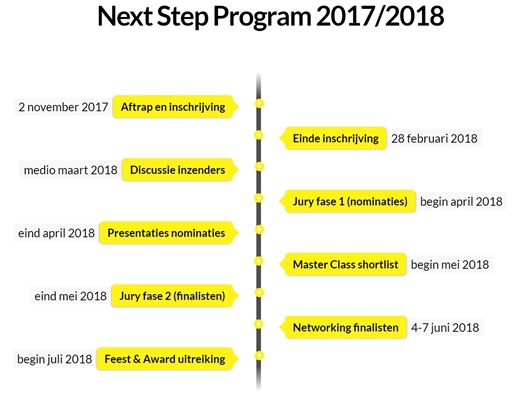 Next Step Program 2017/2018

2 november 2017 Aftrap en inschrijving

Einde inschrijving 28 februari 2018

medio maart 2018 Discussie inzenders

Jury fase 1 (nominaties) begin april 2018

eind april 2018 Presentaties nominaties

Master Class shortlist begin mei 2018

eind mei 2018 Jury fase 2 (finalisten)

Networking finalisten 4-7 juni 2018

begin juli 2018 Feest & Award uitreiking